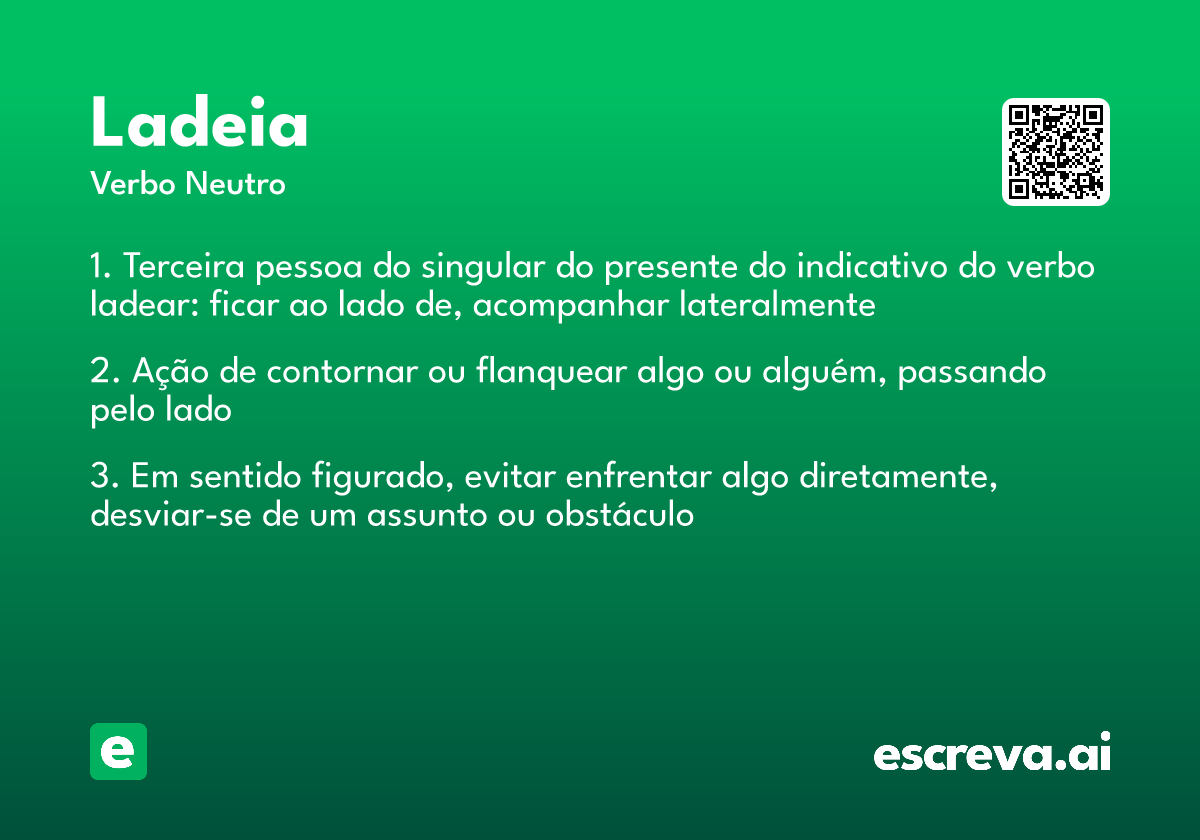 Ladeia
Verbo Neutro

1. Terceira pessoa do singular do presente do indicativo do verbo ladear: ficar ao lado de, acompanhar lateralmente

2. Ação de contornar ou flanquear algo ou alguém, passando pelo lado

3. Em sentido figurado, evitar enfrentar algo diretamente, desviar-se de um assunto ou obstáculo

e

escreva.ai